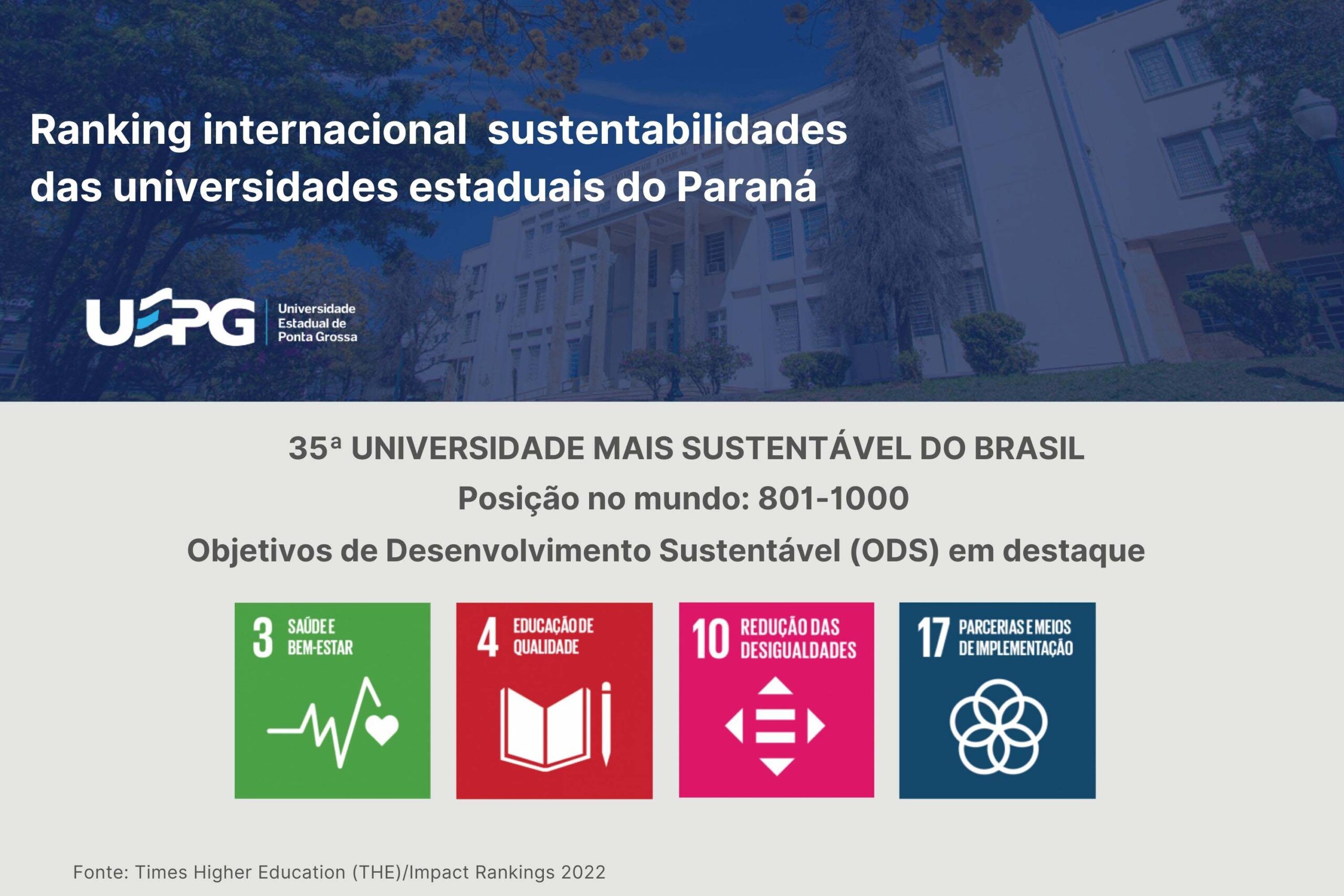 Ranking internacional sustentabilidades das universidades estaduais do Paraná

UEPG Universidade Estadual de Ponta Grossa

35ª UNIVERSIDADE MAIS SUSTENTÁVEL DO BRASIL

Posição no mundo: 801-1000

Objetivos de Desenvolvimento Sustentável (ODS) em destaque

3 SAÚDE E BEM-ESTAR

4 EDUCAÇÃO DE QUALIDADE

10 REDUÇÃO DAS DESIGUALDADES

17 PARCERIAS E MEIOS DE IMPLEMENTAÇÃO

Fonte: Times Higher Education (THE)/Impact Rankings 2022